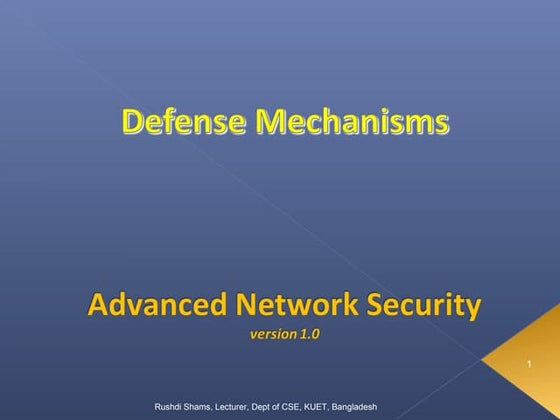 Defense Mechanisms

Advanced Network Security
version 1.0

1

Rushdi Shams, Lecturer, Dept of CSE, KUET, Bangladesh